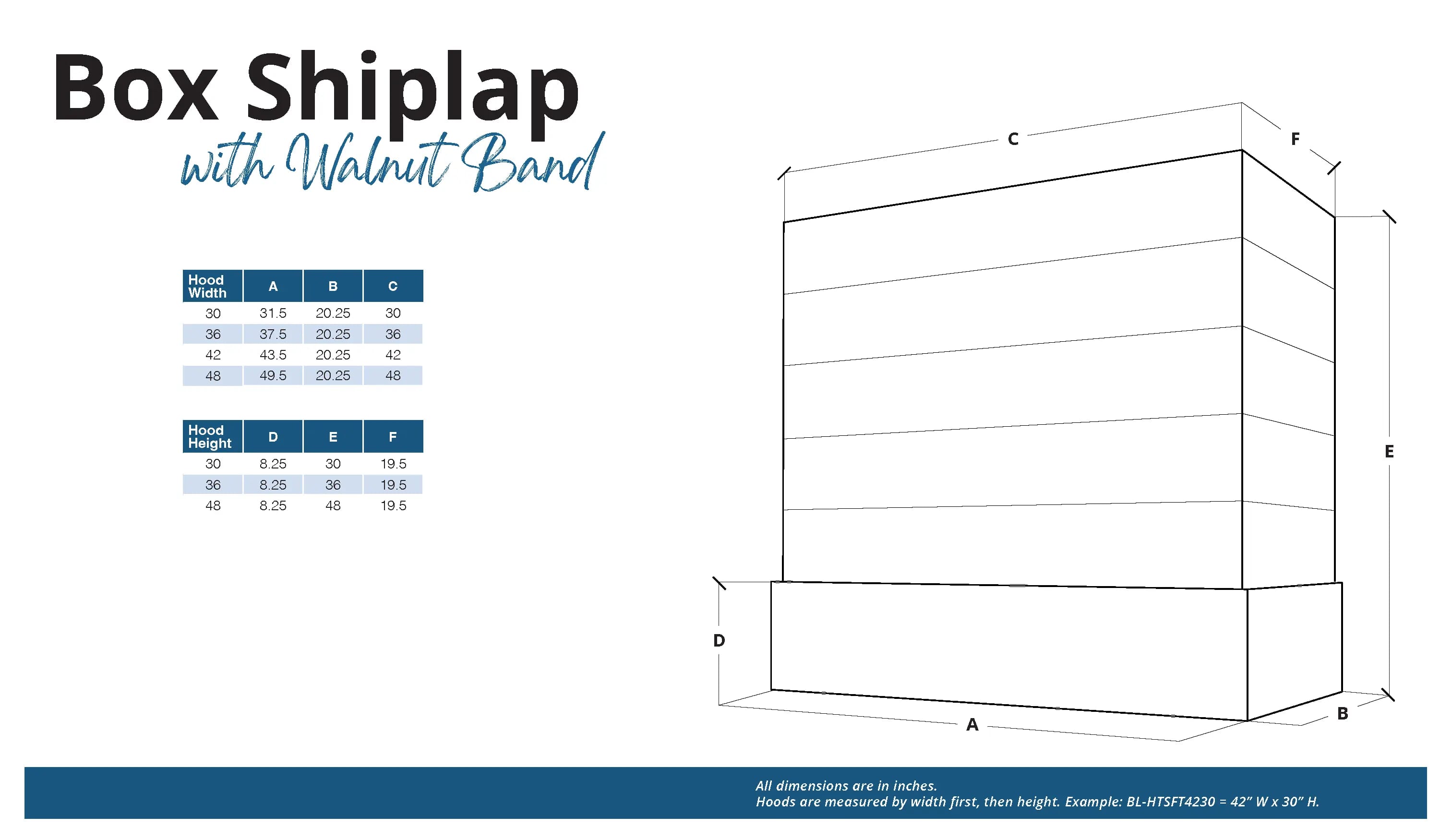 Box Shiplap

with Walnut Band

| Hood Width | A | B | C |
|---|---|---|---|
| 30 | 31.5 | 20.25 | 30 |
| 36 | 37.5 | 20.25 | 36 |
| 42 | 43.5 | 20.25 | 42 |
| 48 | 49.5 | 20.25 | 48 |

| Hood Height | D | E | F |
|---|---|---|---|
| 30 | 8.25 | 30 | 19.5 |
| 36 | 8.25 | 36 | 19.5 |
| 48 | 8.25 | 48 | 19.5 |

C
F
E
D
A
B

All dimensions are in inches.
Hoods are measured by width first, then height. Example: BL-HTSFT4230 = 42" W x 30" H.